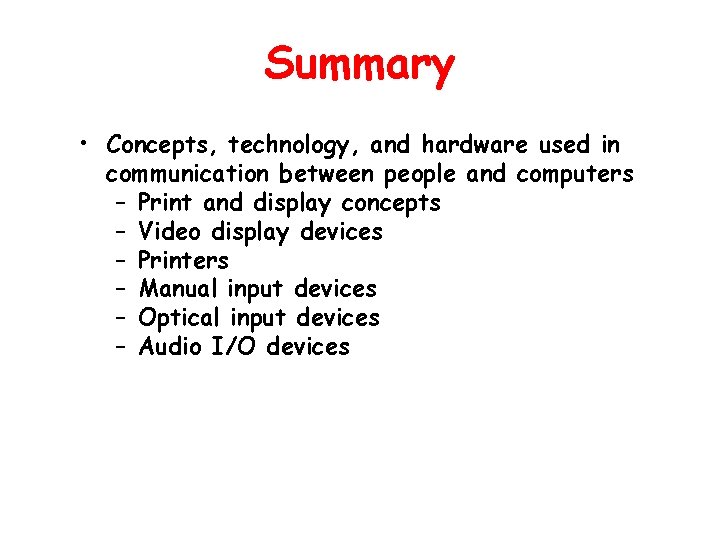 Summary

• Concepts, technology, and hardware used in communication between people and computers
– Print and display concepts
– Video display devices
– Printers
– Manual input devices
– Optical input devices
– Audio I/O devices